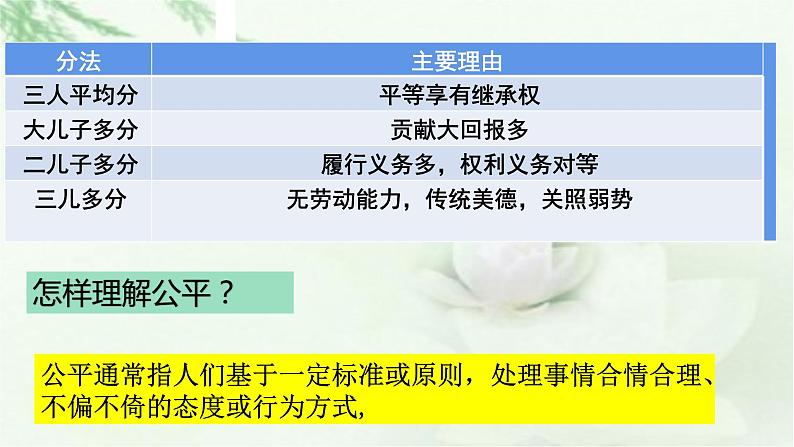 | 分法 | 主要理由 |
|---|---|
| 三人平均分 | 平等享有继承权 |
| 大儿子多分 | 贡献大回报多 |
| 二儿子多分 | 履行义务多，权利义务对等 |
| 三儿多分 | 无劳动能力，传统美德，关照弱势 |

怎样理解公平？

公平通常指人们基于一定标准或原则，处理事情合情合理、不偏不倚的态度或行为方式，